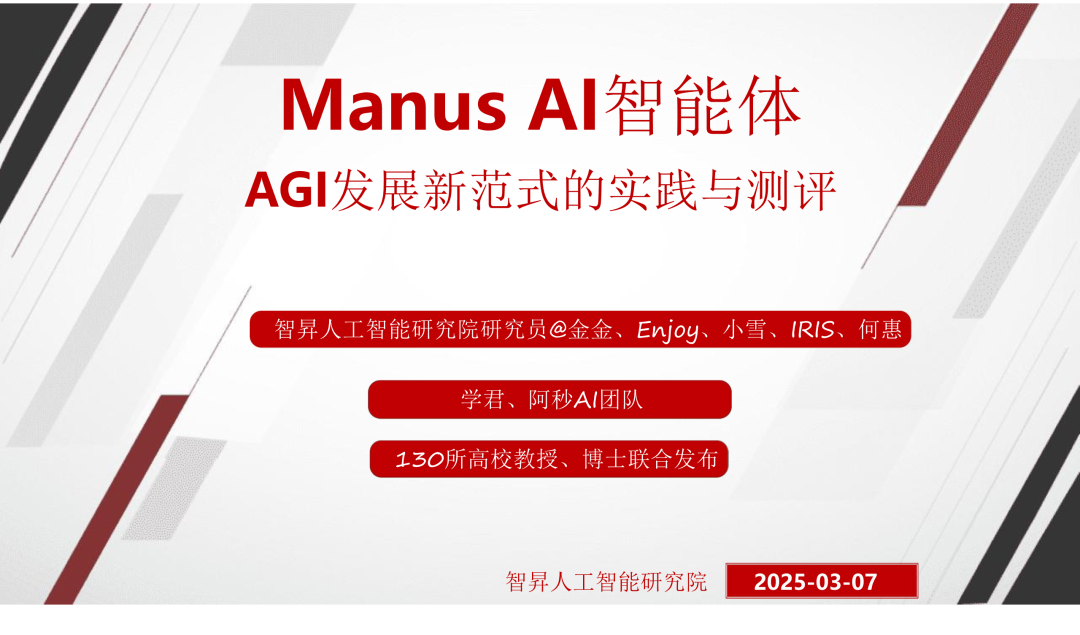 Manus AI智能体

AGI发展新范式的实践与测评

智昇人工智能研究院研究员@金金、Enjoy、小雪、IRIS、何惠

学君、阿秒AI团队

130所高校教授、博士联合发布

智昇人工智能研究院 2025-03-07